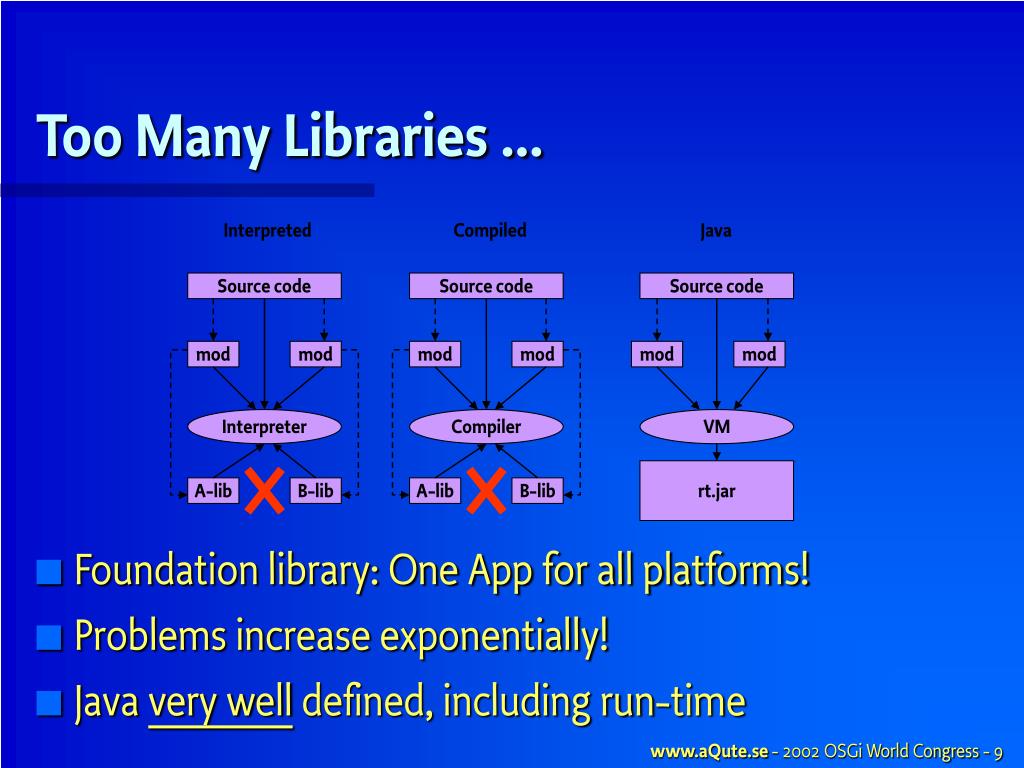 Too Many Libraries …

Interpreted

Source code

mod

mod

Interpreter

A-lib

B-lib

Compiled

Source code

mod

mod

Compiler

A-lib

B-lib

Java

Source code

mod

mod

VM

rt.jar

Foundation library: One App for all platforms!

Problems increase exponentially!

Java very well defined, including run-time

www.aQute.se - 2002 OSGi World Congress - 9